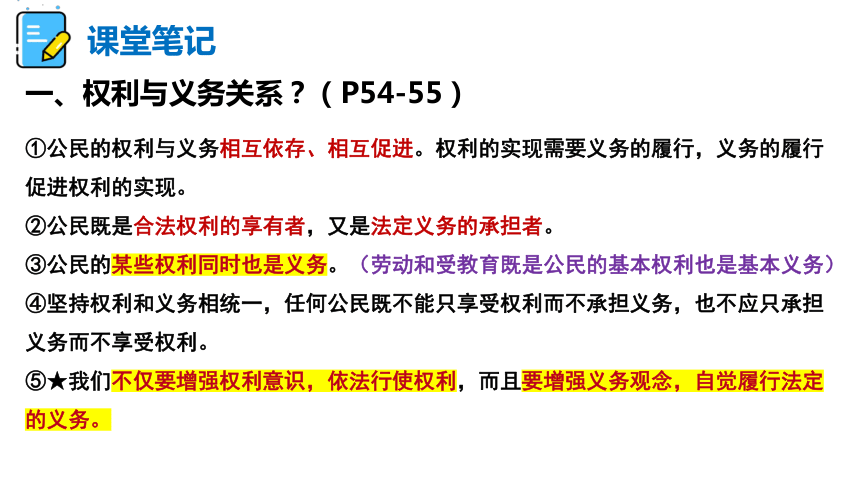 课堂笔记

一、权利与义务关系？（P54-55）

①公民的权利与义务相互依存、相互促进。权利的实现需要义务的履行，义务的履行促进权利的实现。

②公民既是合法权利的享有者，又是法定义务的承担者。

③公民的某些权利同时也是义务。（劳动和受教育既是公民的基本权利也是基本义务）

④坚持权利和义务相统一，任何公民既不能只享受权利而不承担义务，也不应只承担义务而不享受权利。

⑤★我们不仅要增强权利意识，依法行使权利，而且要增强义务观念，自觉履行法定的义务。